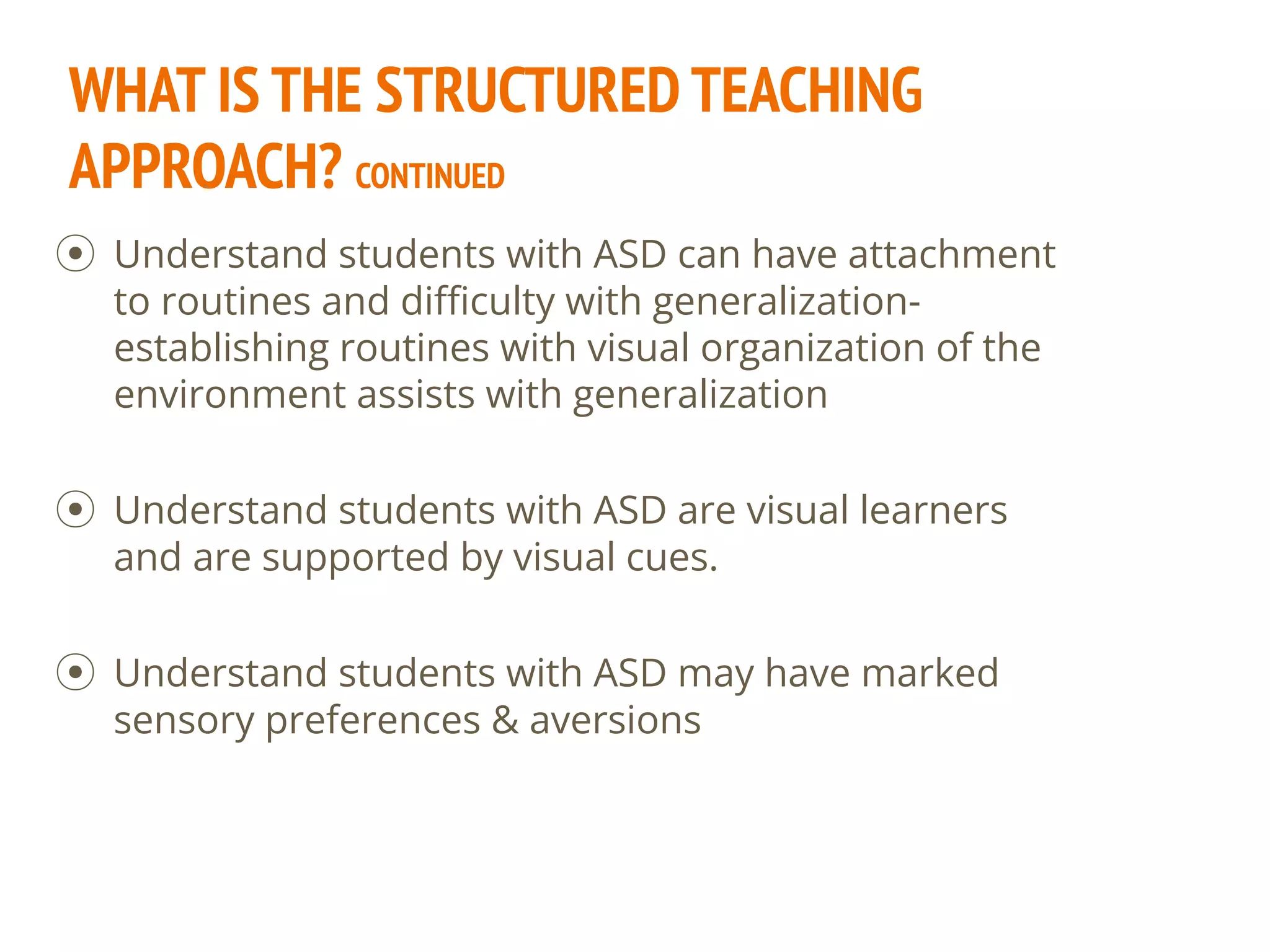 WHAT IS THE STRUCTURED TEACHING APPROACH? CONTINUED

Understand students with ASD can have attachment to routines and difficulty with generalization- establishing routines with visual organization of the environment assists with generalization

Understand students with ASD are visual learners and are supported by visual cues.

Understand students with ASD may have marked sensory preferences & aversions